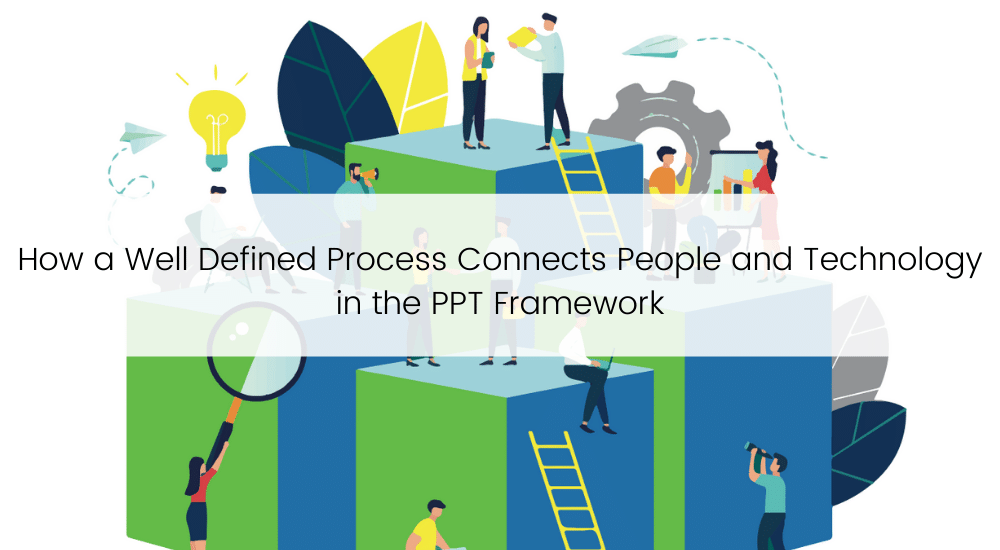 How a Well Defined Process Connects People and Technology in the PPT Framework